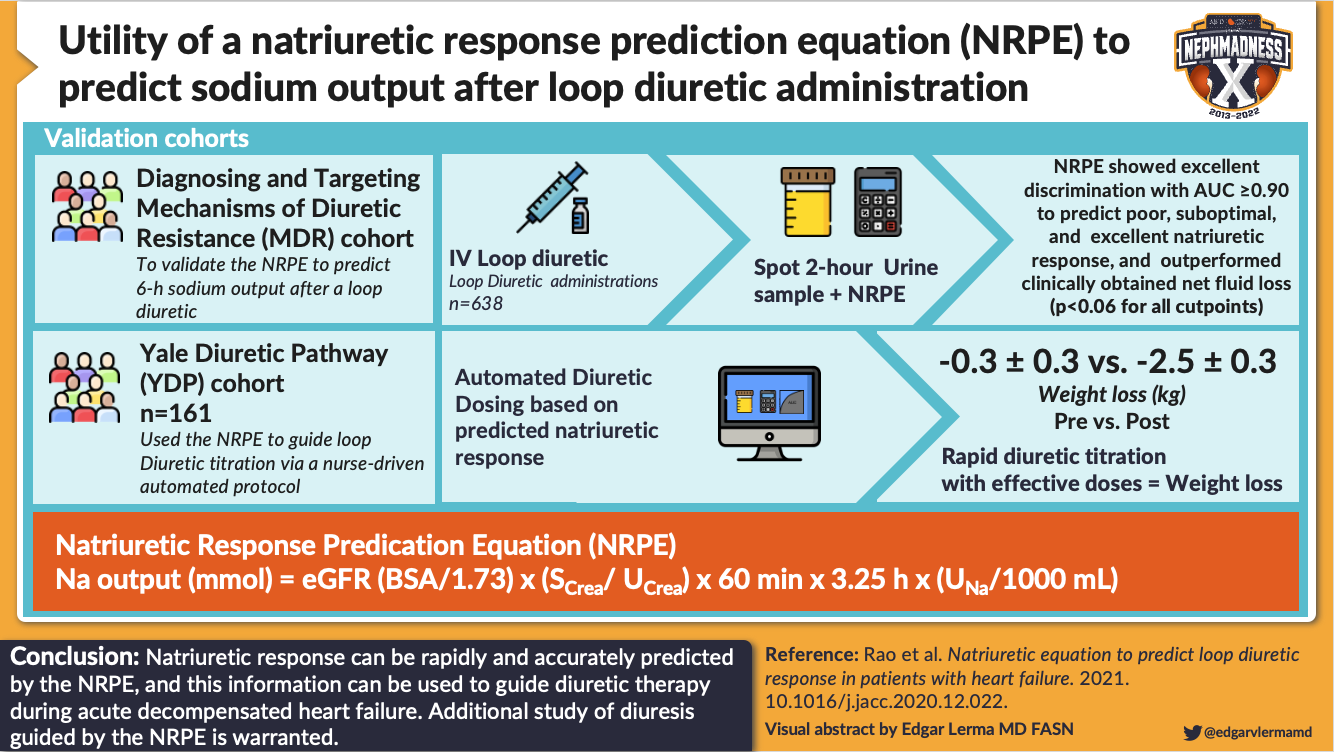 Utility of a natriuretic response prediction equation (NRPE) to predict sodium output after loop diuretic administration

NEPHMADNESS
X
2013-2022

Validation cohorts

Diagnosing and Targeting Mechanisms of Diuretic Resistance (MDR) cohort
To validate the NRPE to predict 6-h sodium output after a loop diuretic

IV Loop diuretic
Loop Diuretic administrations n=638

Spot 2-hour Urine sample + NRPE

NRPE showed excellent discrimination with AUC ≥0.90 to predict poor, suboptimal, and excellent natriuretic response, and outperformed clinically obtained net fluid loss (p<0.06 for all cutpoints)

Yale Diuretic Pathway (YDP) cohort
n=161
Used the NRPE to guide loop Diuretic titration via a nurse-driven automated protocol

Automated Diuretic Dosing based on predicted natriuretic response

-0.3 ± 0.3 vs. -2.5 ± 0.3
Weight loss (kg)
Pre vs. Post

Rapid diuretic titration with effective doses = Weight loss

Natriuretic Response Predication Equation (NRPE)
Na output (mmol) = eGFR (BSA/1.73) x ($S_{Crea}$/ $U_{Crea}$) x 60 min x 3.25 h x ($U_{Na}$/1000 mL)

Conclusion: Natriuretic response can be rapidly and accurately predicted by the NRPE, and this information can be used to guide diuretic therapy during acute decompensated heart failure. Additional study of diuresis guided by the NRPE is warranted.

Reference: Rao et al. Natriuretic equation to predict loop diuretic response in patients with heart failure. 2021. 10.1016/j.jacc.2020.12.022.
Visual abstract by Edgar Lerma MD FASN
@edgarvlermamd